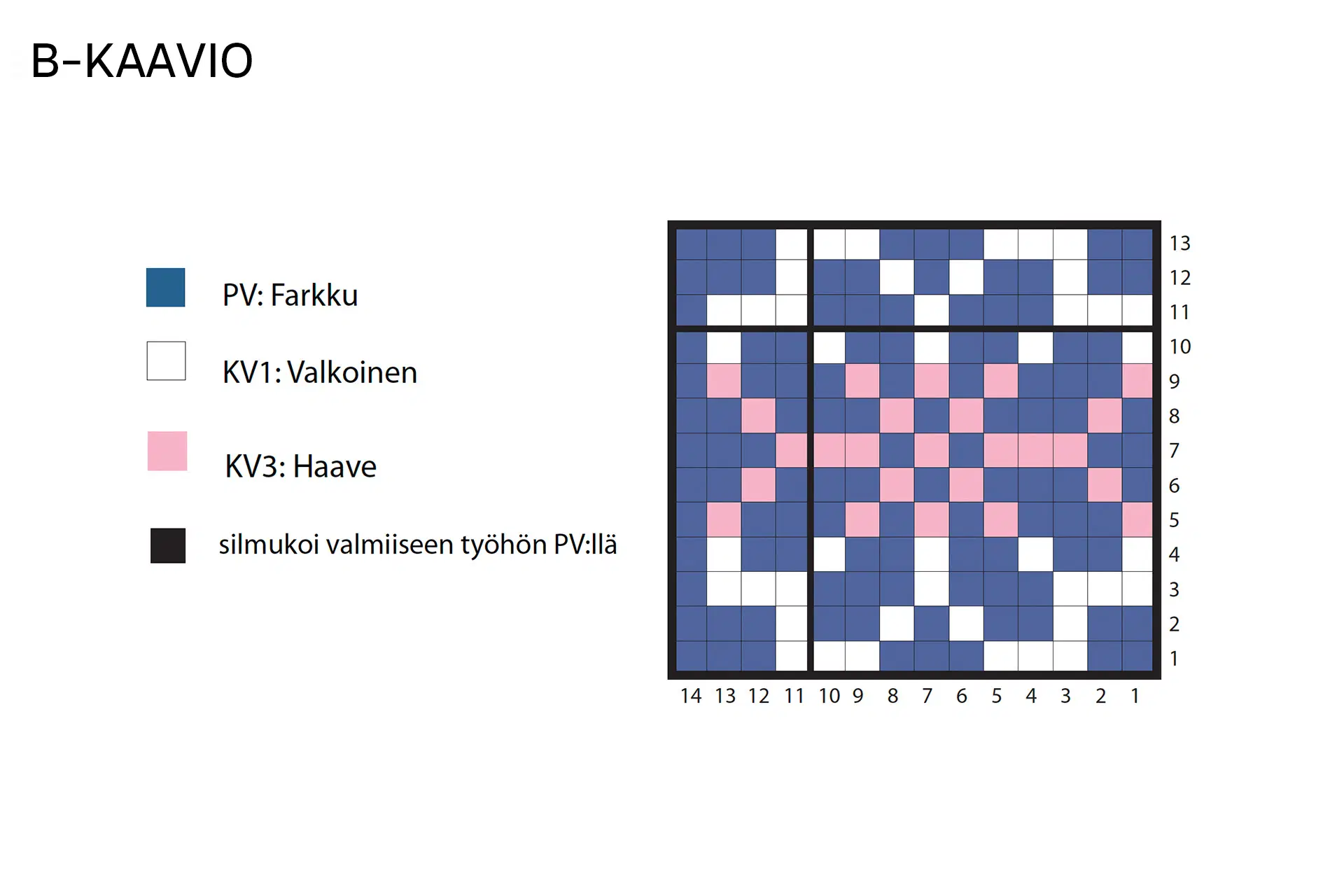 B-KAAVIO

PV: Farkku

KV1: Valkoinen

KV3: Haave

silmukoi valmiiseen työhön PV:llä

13
12
11
10
9
8
7
6
5
4
3
2
1

14 13 12 11 10 9 8 7 6 5 4 3 2 1